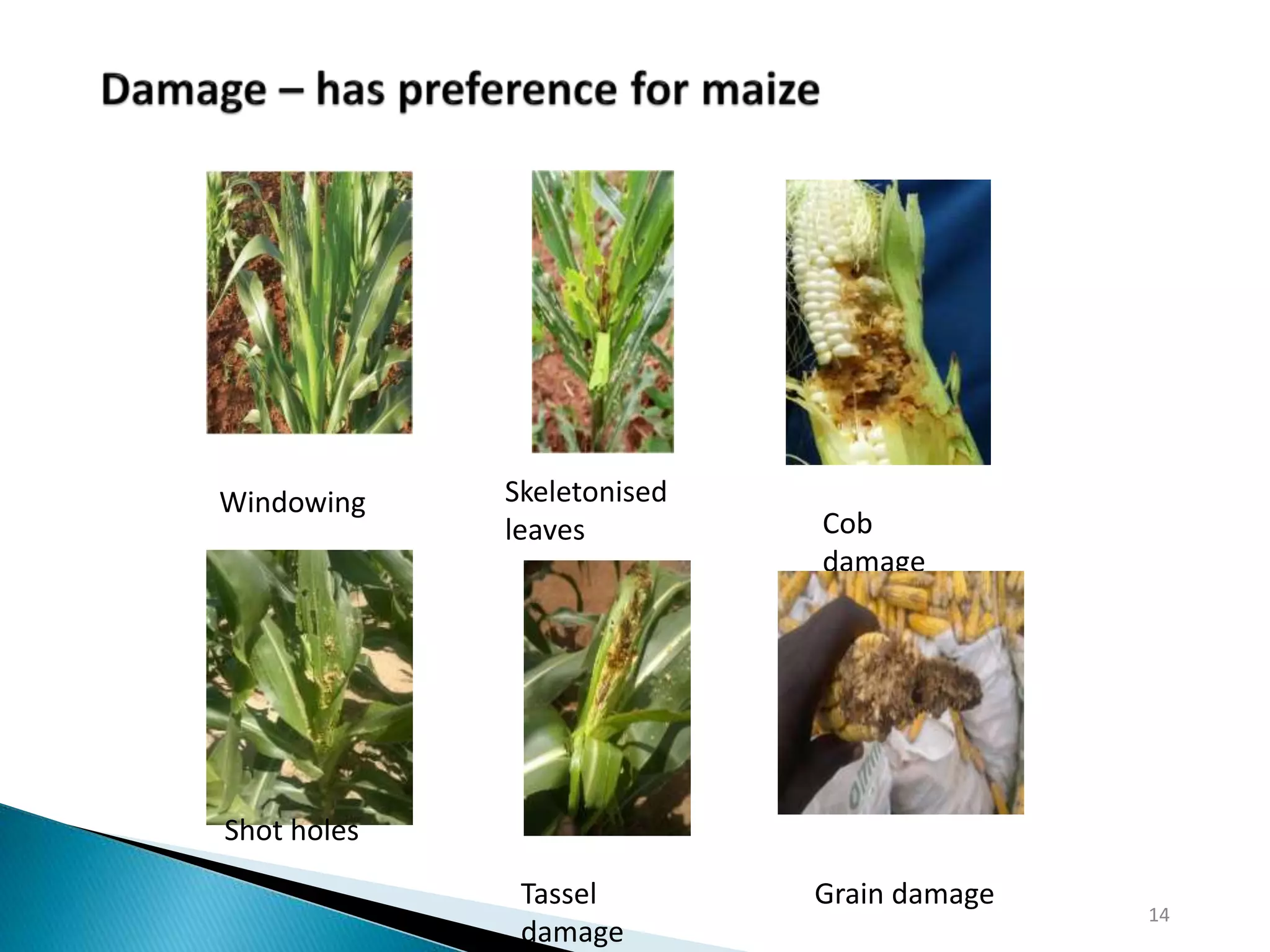 Damage – has preference for maize

Windowing

Skeletonised leaves

Cob damage

Shot holes

Tassel damage

Grain damage

14